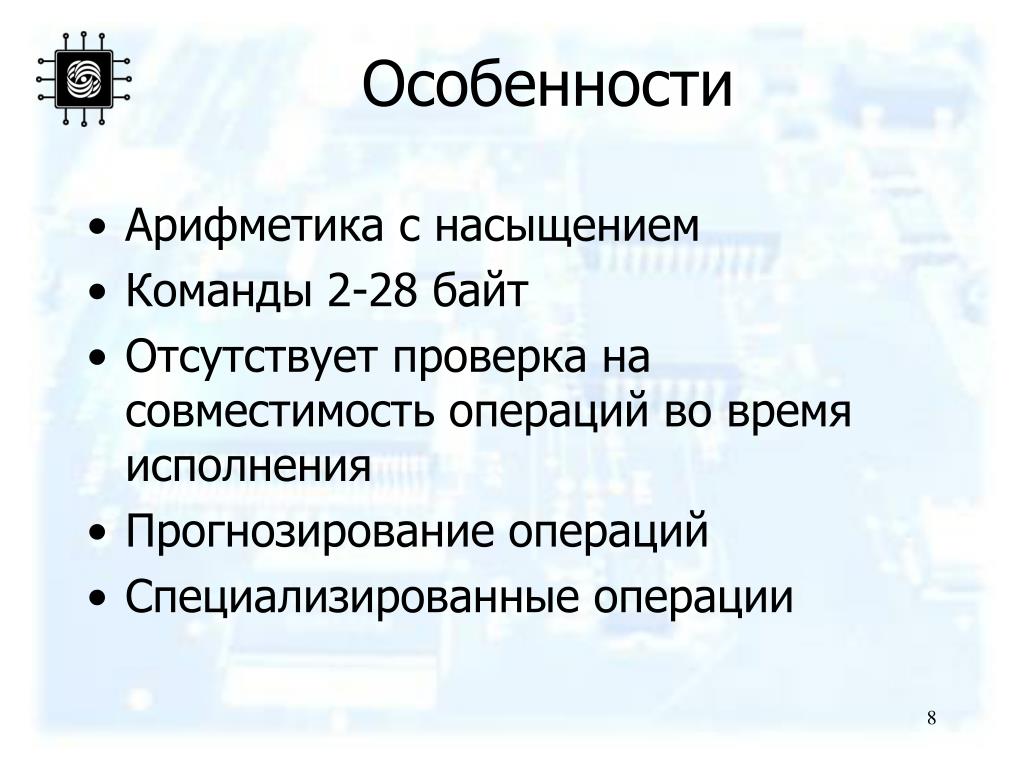 Особенности

• Арифметика с насыщением
• Команды 2-28 байт
• Отсутствует проверка на совместимость операций во время исполнения
• Прогнозирование операций
• Специализированные операции

8